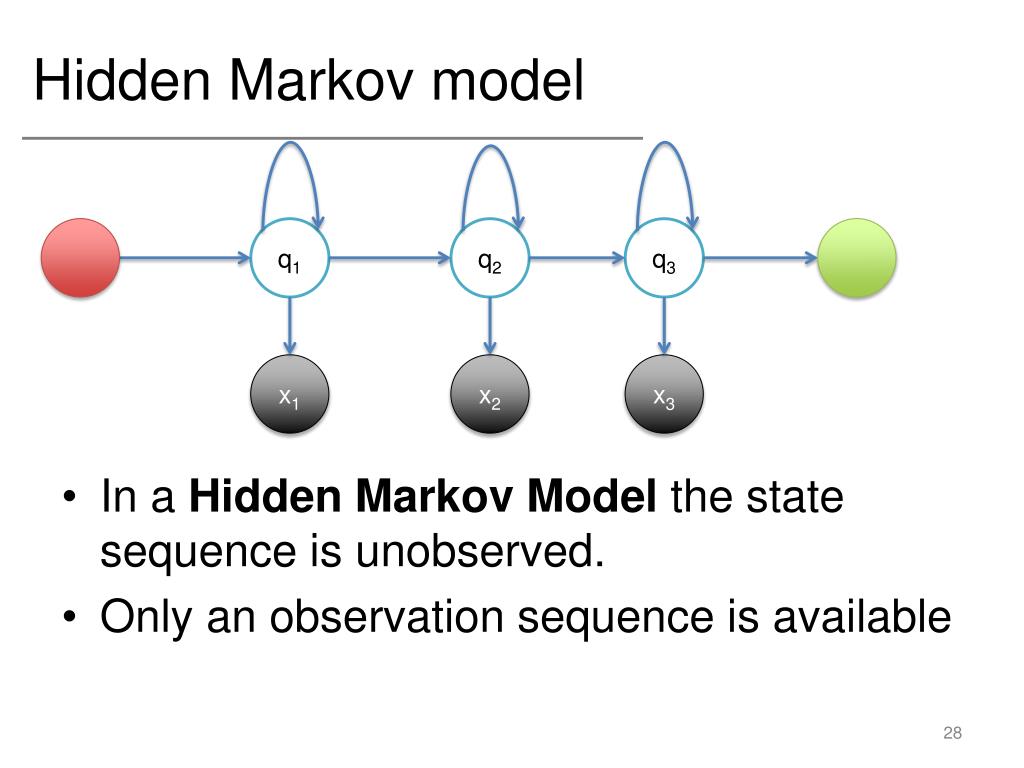 Hidden Markov model

$q_1$ $q_2$ $q_3$

$x_1$ $x_2$ $x_3$

• In a **Hidden Markov Model** the state sequence is unobserved.
• Only an observation sequence is available

28